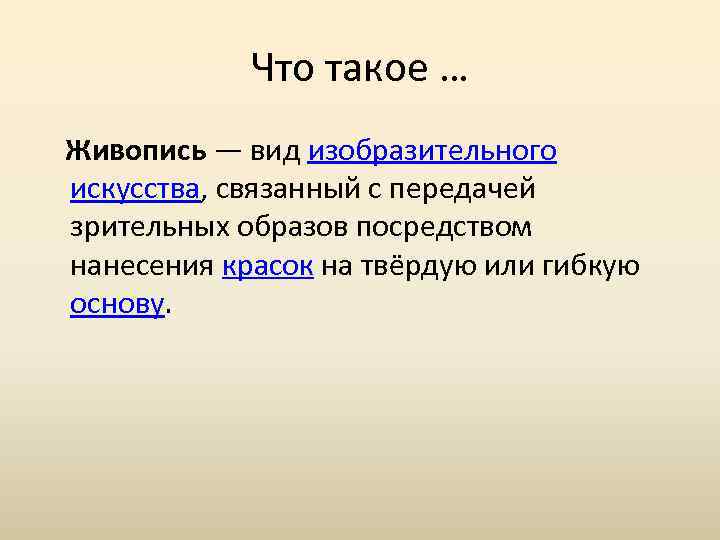 Что такое …

Живопись — вид изобразительного искусства, связанный с передачей зрительных образов посредством нанесения красок на твёрдую или гибкую основу.